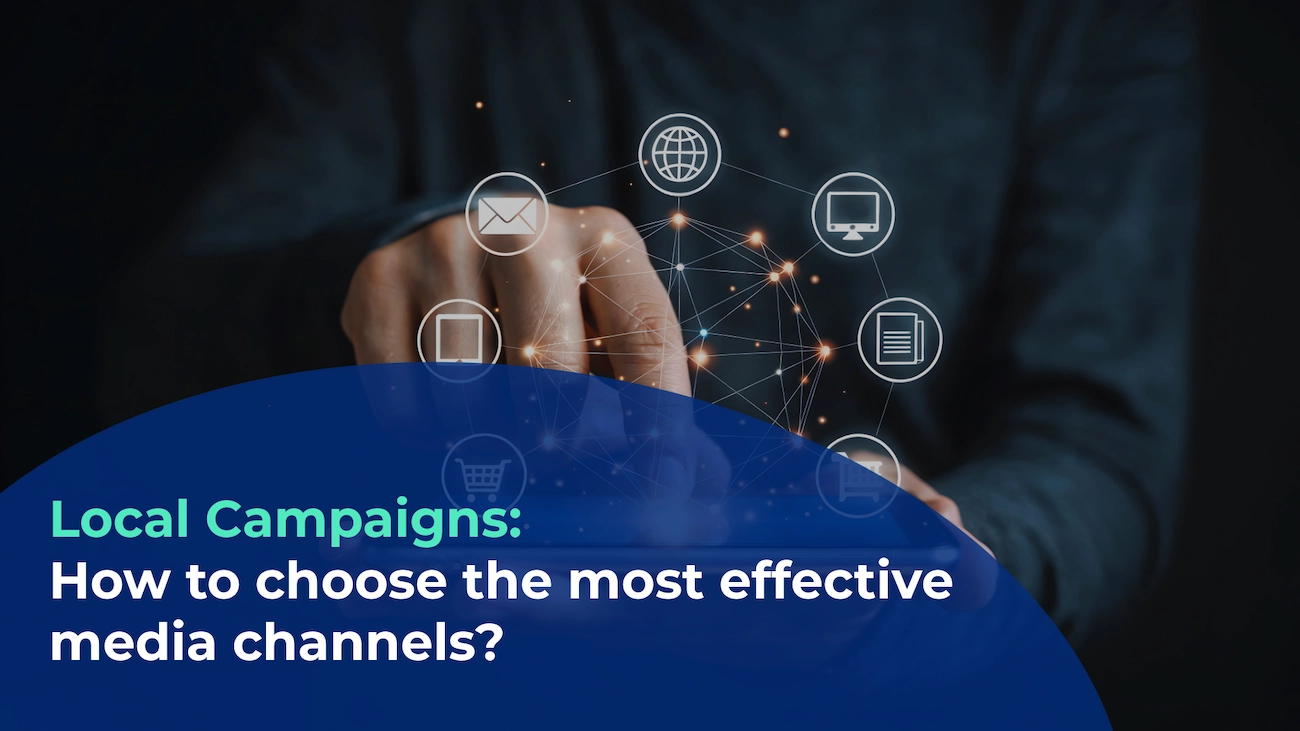 Local Campaigns:
How to choose the most effective media channels?